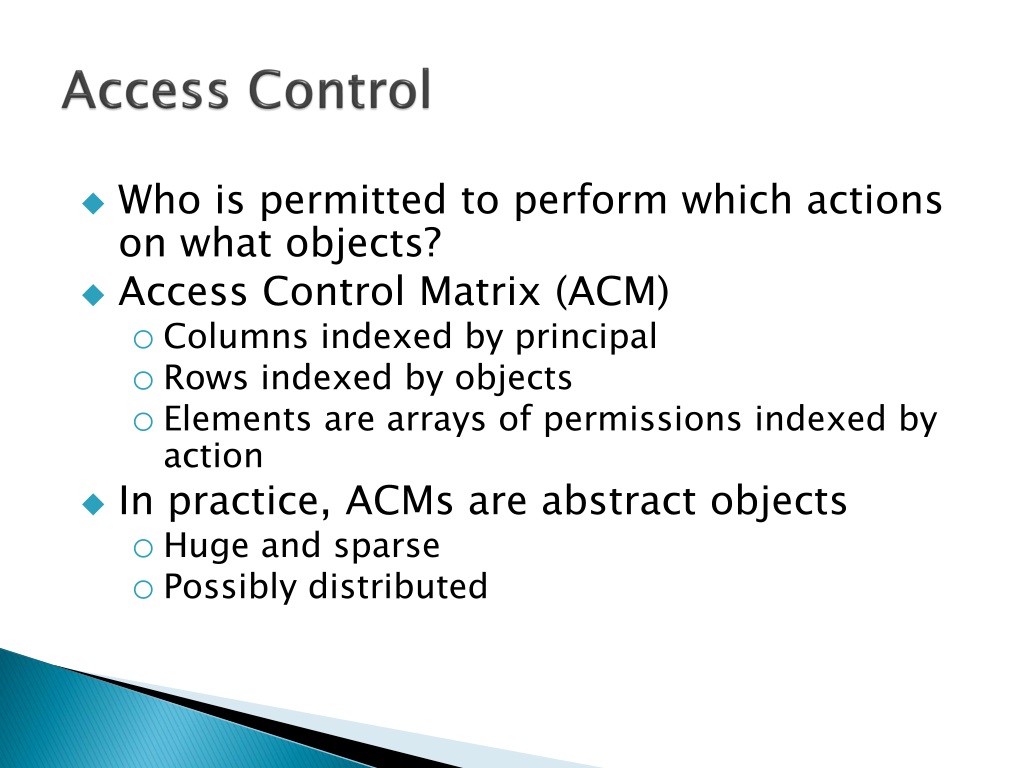 Access Control

Who is permitted to perform which actions on what objects?

Access Control Matrix (ACM)

Columns indexed by principal

Rows indexed by objects

Elements are arrays of permissions indexed by action

In practice, ACMs are abstract objects

Huge and sparse

Possibly distributed